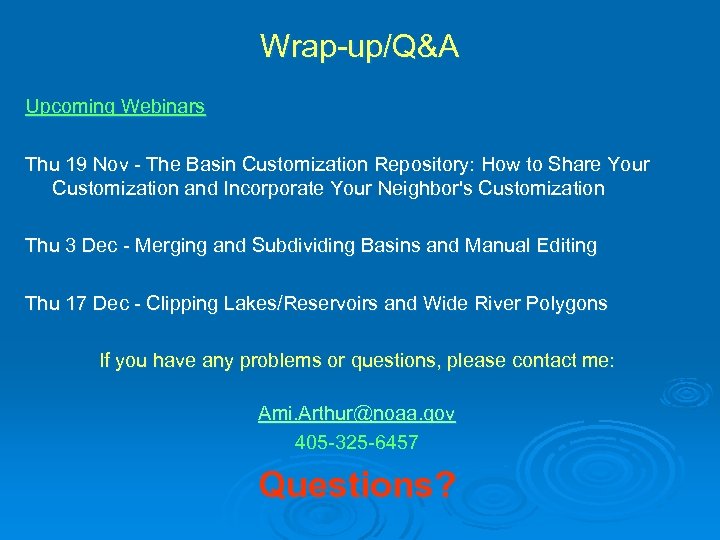 Wrap-up/Q&A

Upcoming Webinars

Thu 19 Nov - The Basin Customization Repository: How to Share Your Customization and Incorporate Your Neighbor's Customization

Thu 3 Dec - Merging and Subdividing Basins and Manual Editing

Thu 17 Dec - Clipping Lakes/Reservoirs and Wide River Polygons

If you have any problems or questions, please contact me:

Ami.Arthur@noaa.gov
405-325-6457

Questions?